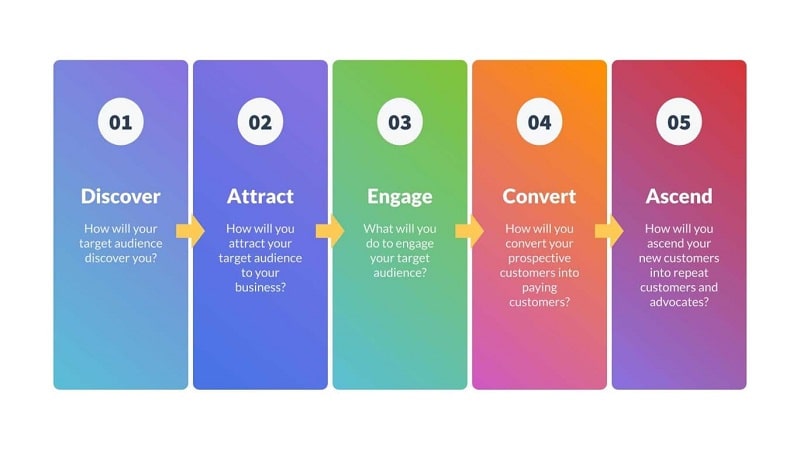 01

Discover

How will your target audience discover you?

02

Attract

How will you attract your target audience to your business?

03

Engage

What will you do to engage your target audience?

04

Convert

How will you convert your prospective customers into paying customers?

05

Ascend

How will you ascend your new customers into repeat customers and advocates?